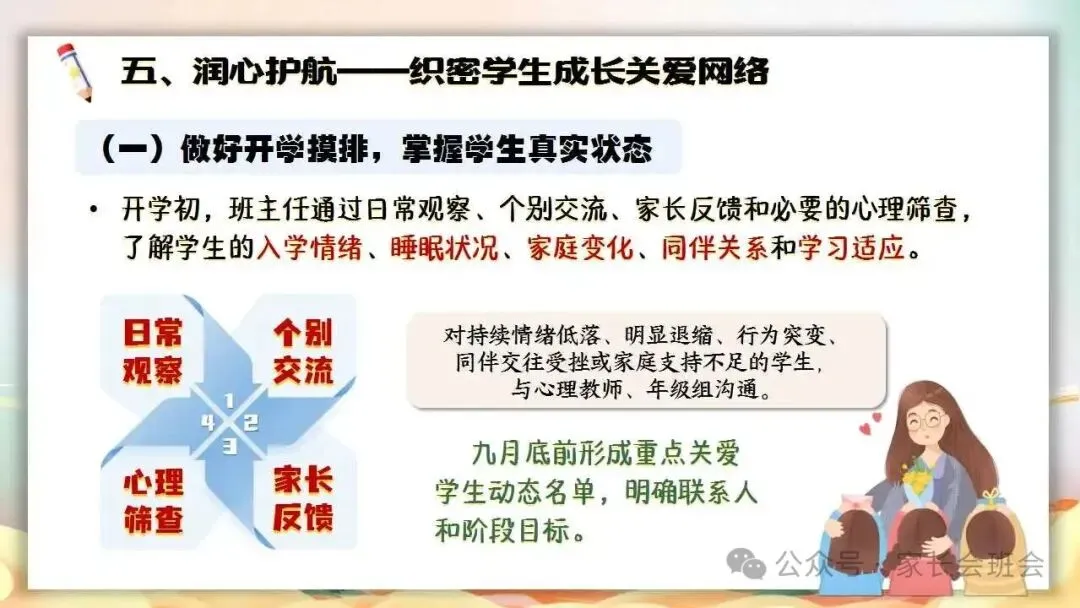 五、润心护航——织密学生成长关爱网络

（一）做好开学摸排，掌握学生真实状态

• 开学初，班主任通过日常观察、个别交流、家长反馈和必要的心理筛查，了解学生的入学情绪、睡眠状况、家庭变化、同伴关系和学习适应。

日常观察

个别交流

1
2
3
4

心理筛查

家长反馈

对持续情绪低落、明显退缩、行为突变、同伴交往受挫或家庭支持不足的学生，与心理教师、年级组沟通。

九月底前形成重点关爱学生动态名单，明确联系人和阶段目标。

公众号·家长会班会